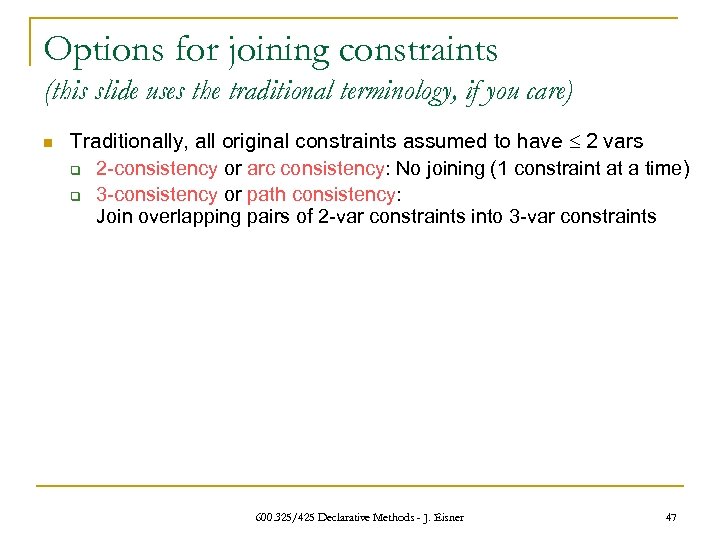 Options for joining constraints
(this slide uses the traditional terminology, if you care)

Traditionally, all original constraints assumed to have $\leq$ 2 vars

2-consistency or arc consistency: No joining (1 constraint at a time)

3-consistency or path consistency:
Join overlapping pairs of 2-var constraints into 3-var constraints

600.325/425 Declarative Methods - J. Eisner

47